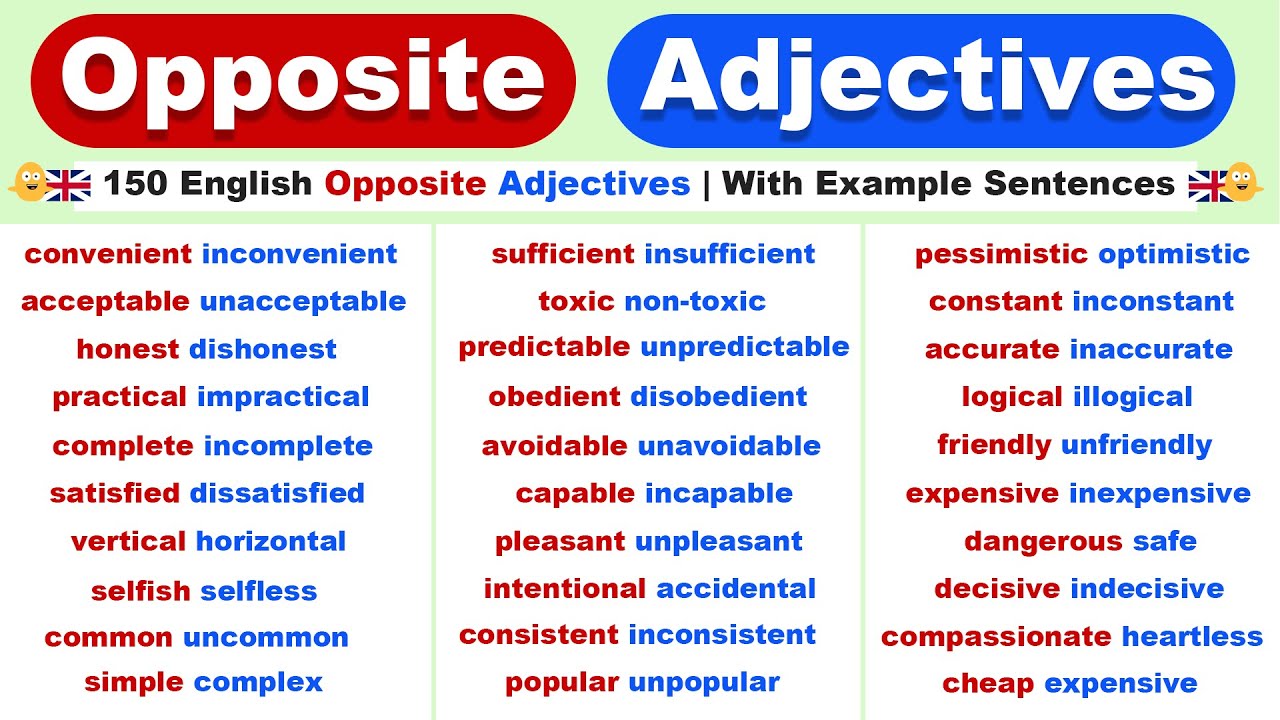 Opposite Adjectives

150 English Opposite Adjectives | With Example Sentences

convenient inconvenient
acceptable unacceptable
honest dishonest
practical impractical
complete incomplete
satisfied dissatisfied
vertical horizontal
selfish selfless
common uncommon
simple complex

sufficient insufficient
toxic non-toxic
predictable unpredictable
obedient disobedient
avoidable unavoidable
capable incapable
pleasant unpleasant
intentional accidental
consistent inconsistent
popular unpopular

pessimistic optimistic
constant inconstant
accurate inaccurate
logical illogical
friendly unfriendly
expensive inexpensive
dangerous safe
decisive indecisive
compassionate heartless
cheap expensive